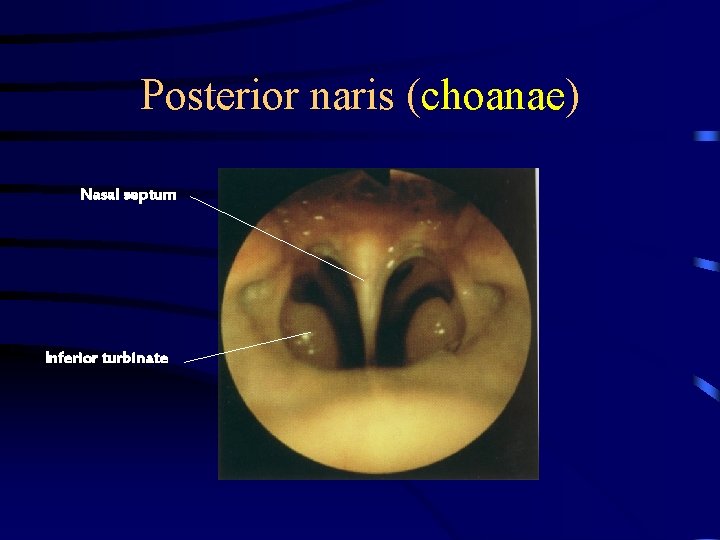 Posterior naris (choanae)

Nasal septum

Inferior turbinate